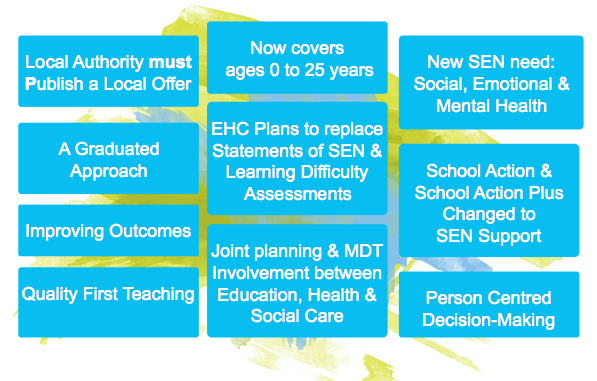 Local Authority must Publish a Local Offer

A Graduated Approach

Improving Outcomes

Quality First Teaching

Now covers ages 0 to 25 years

EHC Plans to replace Statements of SEN & Learning Difficulty Assessments

Joint planning & MDT Involvement between Education, Health & Social Care

New SEN need: Social, Emotional & Mental Health

School Action & School Action Plus Changed to SEN Support

Person Centred Decision-Making